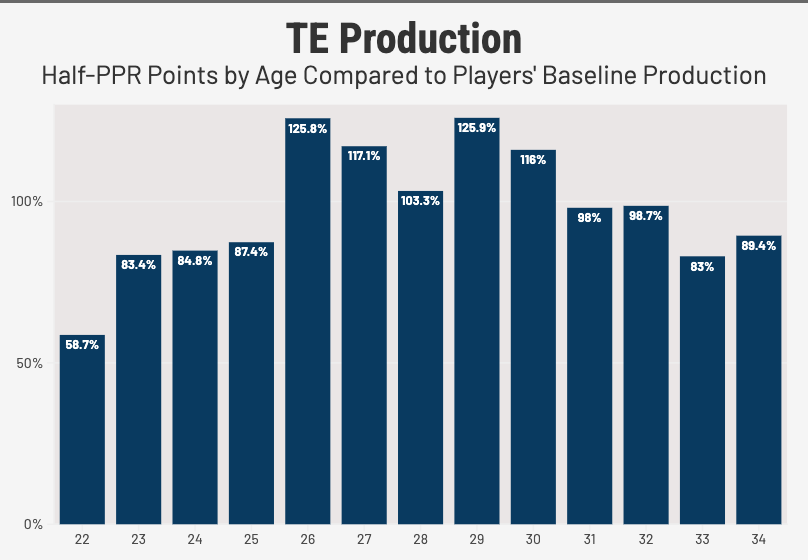 TE Production

Half-PPR Points by Age Compared to Players' Baseline Production

100%

50%

0%

58.7%

83.4%

84.8%

87.4%

125.8%

117.1%

103.3%

125.9%

116%

98%

98.7%

83%

89.4%

22 23 24 25 26 27 28 29 30 31 32 33 34